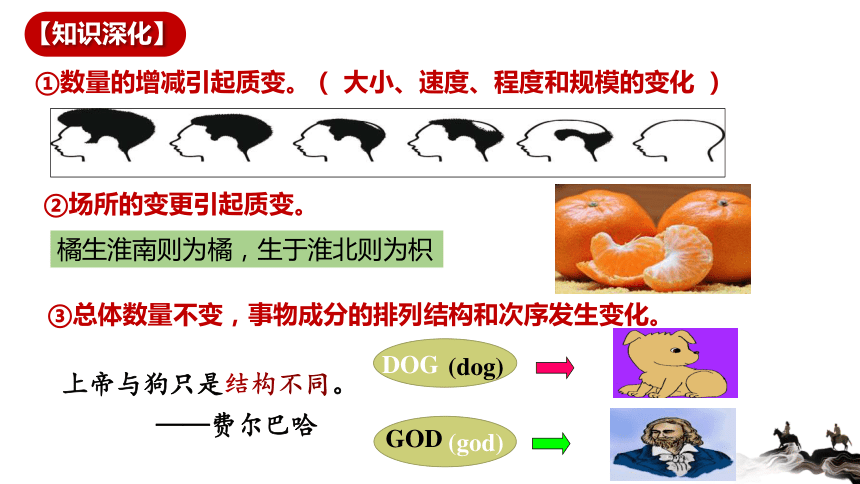 【知识深化】

①数量的增减引起质变。（ 大小、速度、程度和规模的变化 ）

②场所的变更引起质变。

橘生淮南则为橘，生于淮北则为枳

③总体数量不变，事物成分的排列结构和次序发生变化。

上帝与狗只是结构不同。
——费尔巴哈

DOG (dog)

GOD (god)